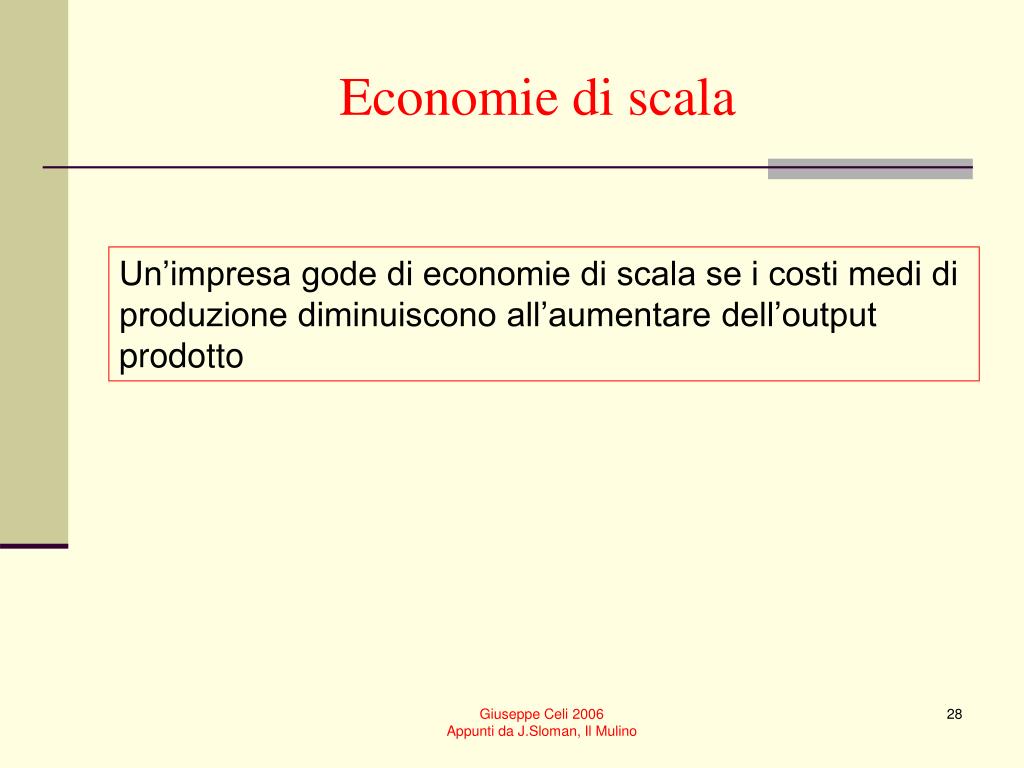 Economie di scala

Un’impresa gode di economie di scala se i costi medi di produzione diminuiscono all’aumentare dell’output prodotto

Giuseppe Celi 2006
Appunti da J.Sloman, Il Mulino

28